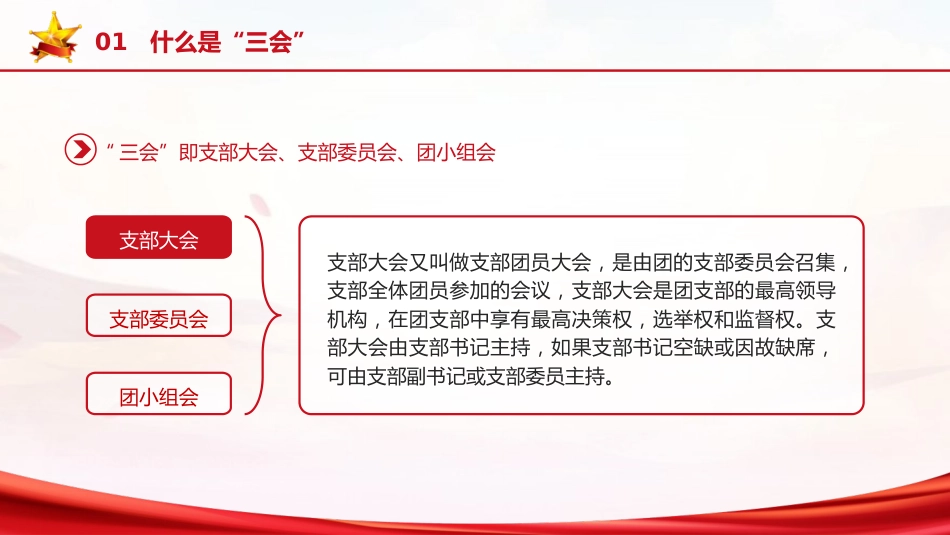 01 什么是“三会”

“三会”即支部大会、支部委员会、团小组会

支部大会

支部委员会

团小组会

支部大会又叫做支部团员大会，是由团的支部委员会召集，支部全体团员参加的会议，支部大会是团支部的最高领导机构，在团支部中享有最高决策权，选举权和监督权。支部大会由支部书记主持，如果支部书记空缺或因故缺席，可由支部副书记或支部委员主持。